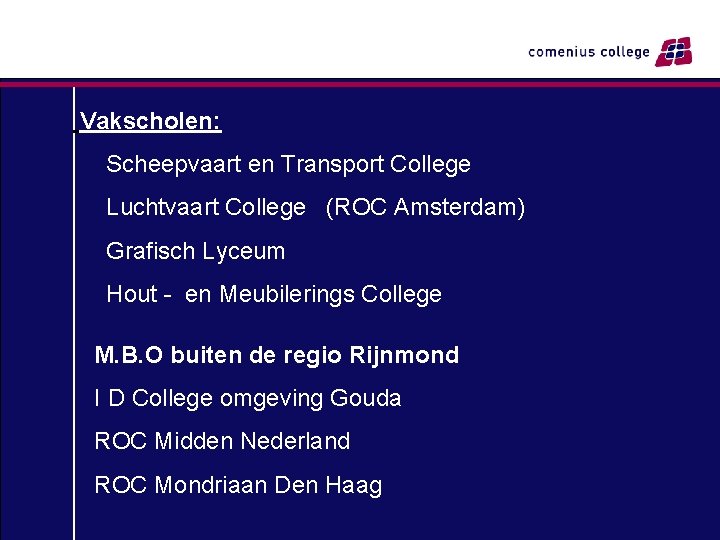 comenius college

Vakscholen:

Scheepvaart en Transport College

Luchtvaart College (ROC Amsterdam)

Grafisch Lyceum

Hout - en Meubilerings College

M.B.O buiten de regio Rijnmond

I D College omgeving Gouda

ROC Midden Nederland

ROC Mondriaan Den Haag